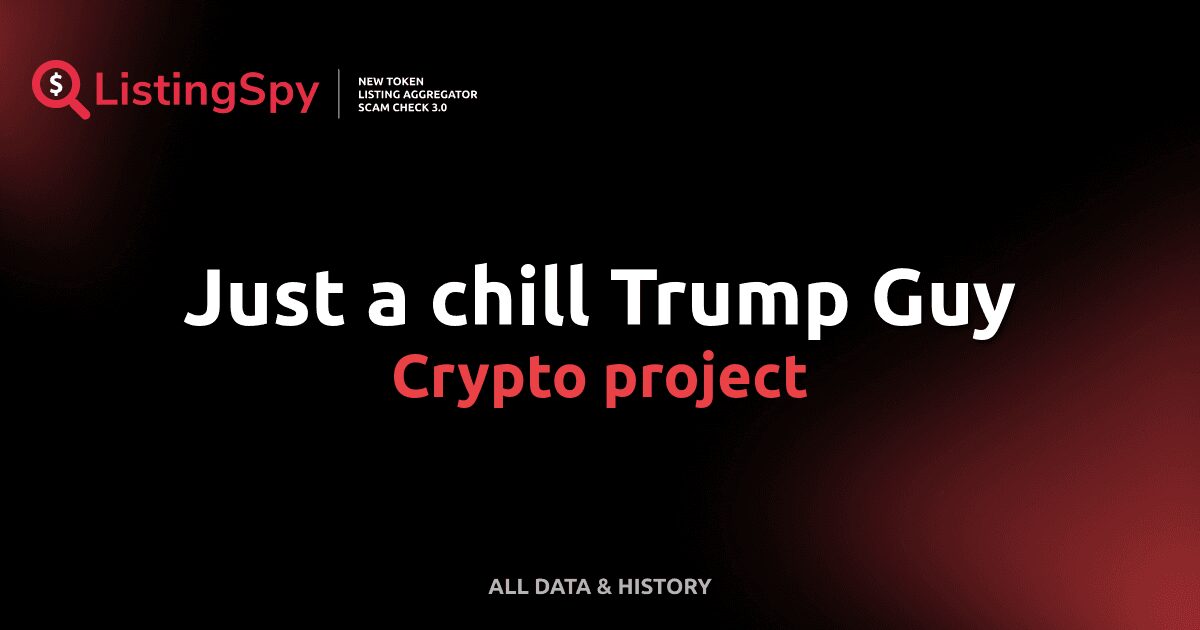 ListingSpy

NEW TOKEN
LISTING AGGREGATOR
SCAM CHECK 3.0

Just a chill Trump Guy
Crypto project

ALL DATA & HISTORY